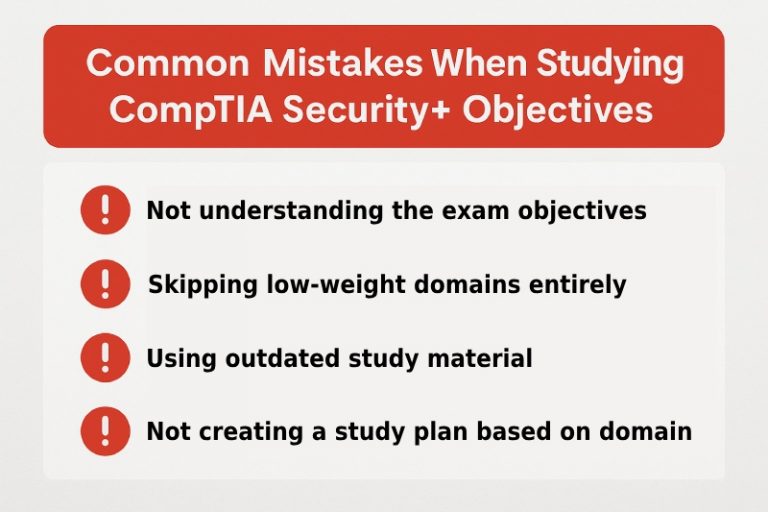 Common Mistakes When Studying CompTIA Security+ Objectives

! Not understanding the exam objectives

! Skipping low-weight domains entirely

! Using outdated study material

! Not creating a study plan based on domain